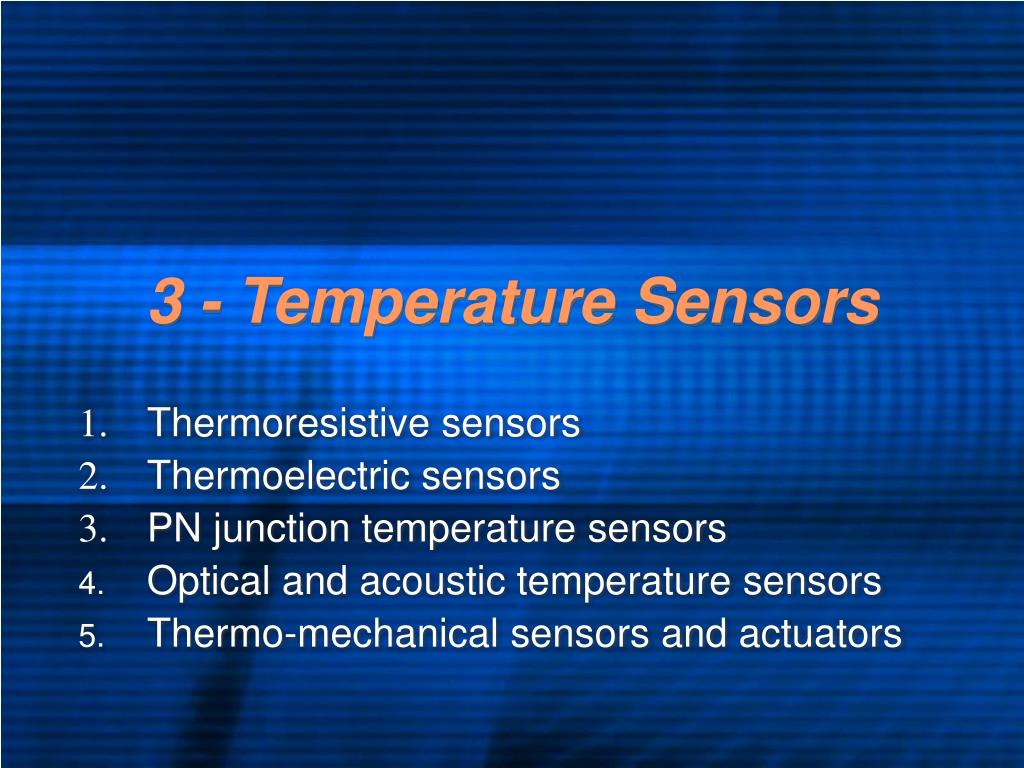 3 - Temperature Sensors

1. Thermoresistive sensors
2. Thermoelectric sensors
3. PN junction temperature sensors
4. Optical and acoustic temperature sensors
5. Thermo-mechanical sensors and actuators